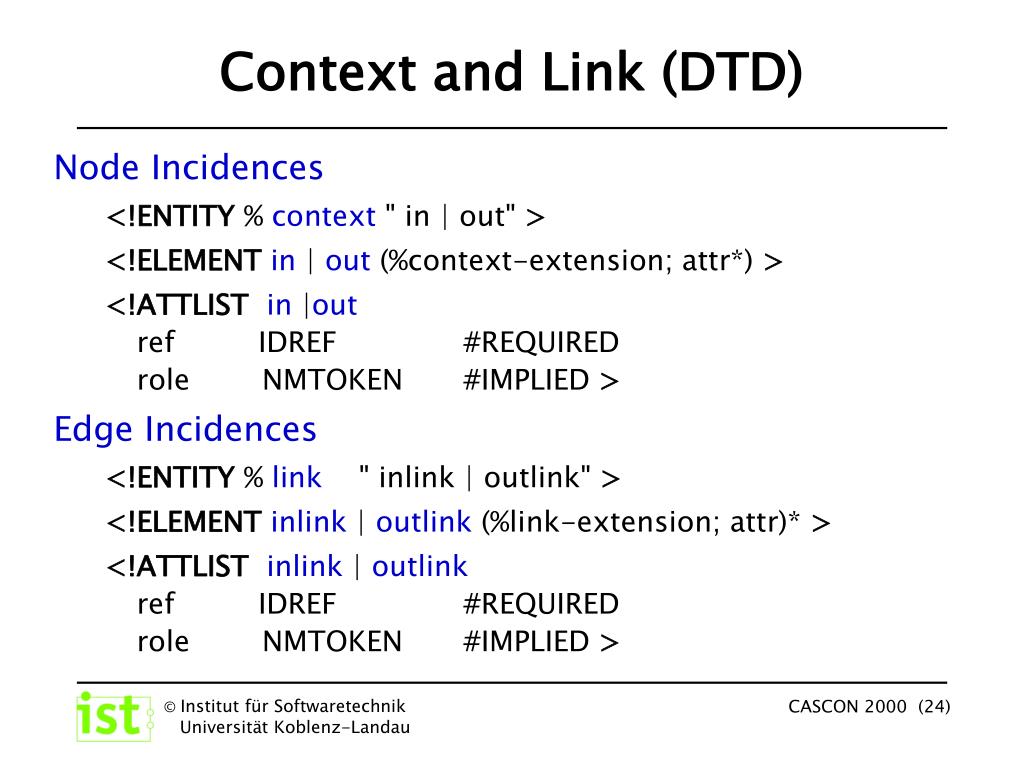 Context and Link (DTD)

Node Incidences

<!ENTITY % context " in | out" >

<!ELEMENT in | out (%context-extension; attr*) >

<!ATTLIST in |out
ref IDREF #REQUIRED
role NMTOKEN #IMPLIED >

Edge Incidences

<!ENTITY % link " inlink | outlink" >

<!ELEMENT inlink | outlink (%link-extension; attr)* >

<!ATTLIST inlink | outlink
ref IDREF #REQUIRED
role NMTOKEN #IMPLIED >

ist © Institut für Softwaretechnik
Universität Koblenz-Landau

CASCON 2000 (24)